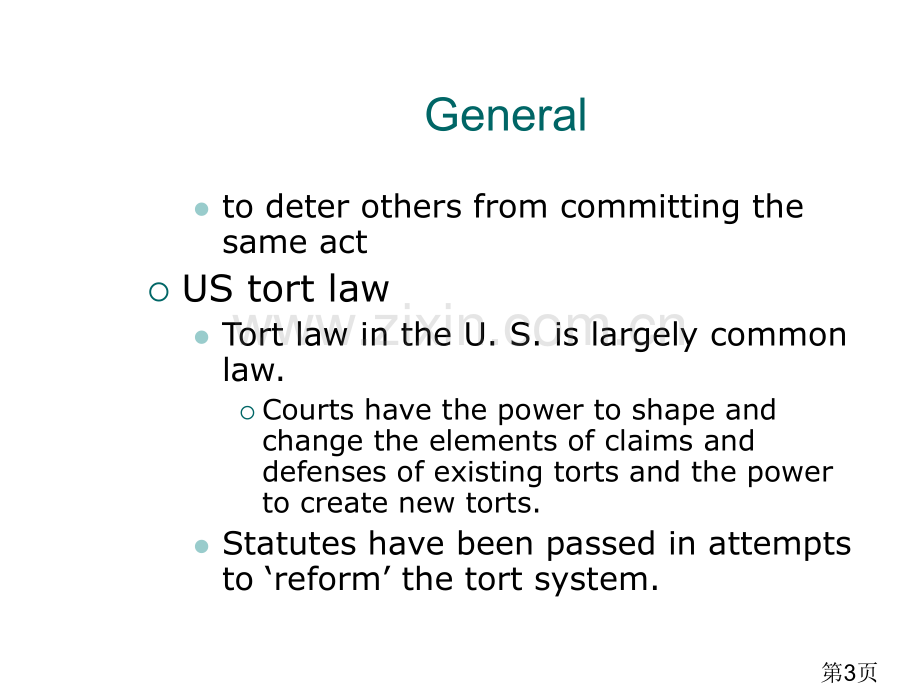 General

• to deter others from committing the same act

○ US tort law

• Tort law in the U. S. is largely common law.

○ Courts have the power to shape and change the elements of claims and defenses of existing torts and the power to create new torts.

• Statutes have been passed in attempts to 'reform' the tort system.

第3页

www.zixin.com.cn